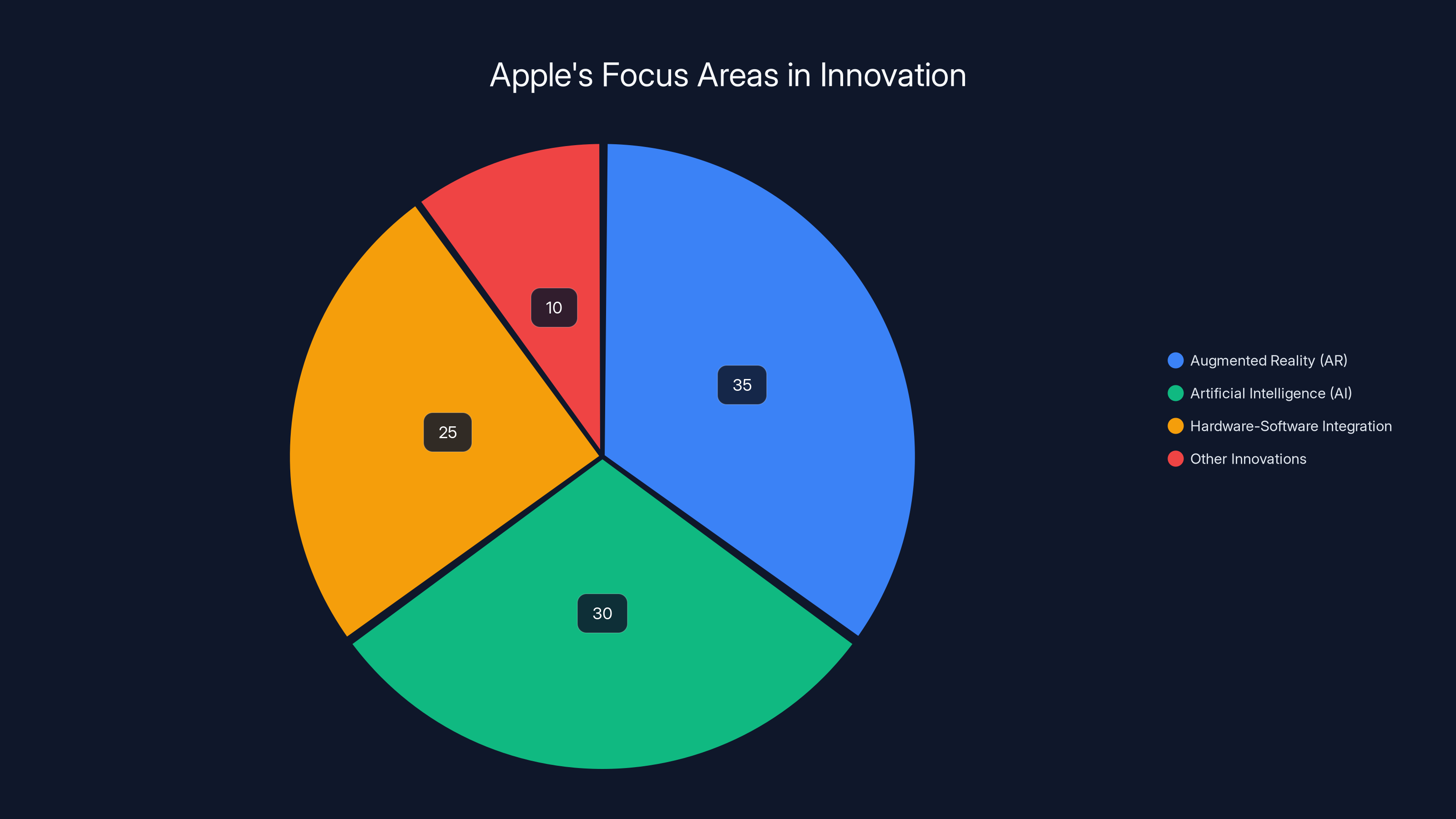 Apple's Focus Areas in Innovation

10

35

25

30

Augmented Reality (AR)
Artificial Intelligence (AI)
Hardware-Software Integration
Other Innovations